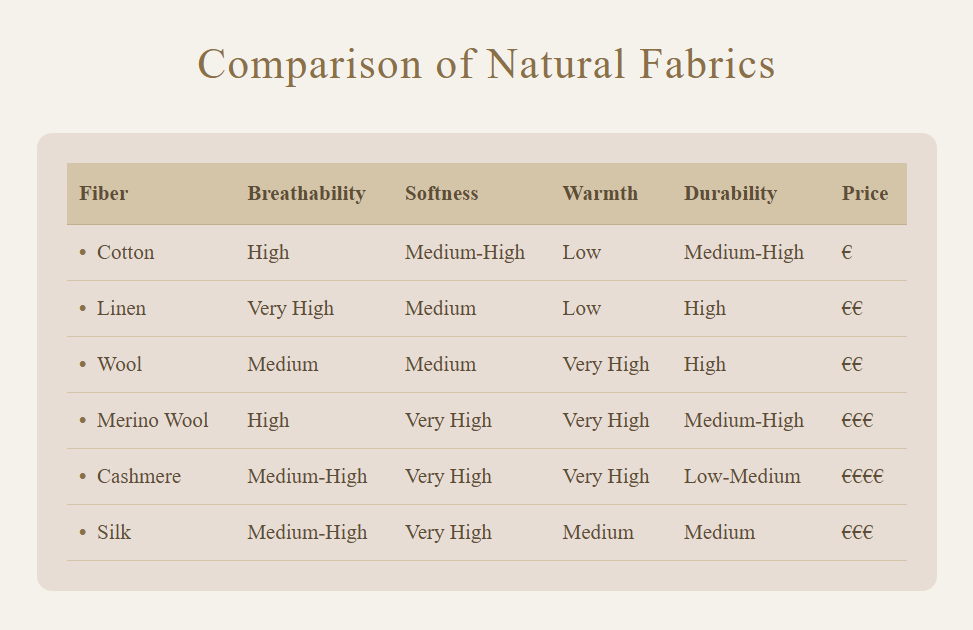 Comparison of Natural Fabrics

| Fiber | Breathability | Softness | Warmth | Durability | Price |
|---|---|---|---|---|---|
| • Cotton | High | Medium-High | Low | Medium-High | € |
| • Linen | Very High | Medium | Low | High | €€ |
| • Wool | Medium | Medium | Very High | High | €€ |
| • Merino Wool | High | Very High | Very High | Medium-High | €€€ |
| • Cashmere | Medium-High | Very High | Very High | Low-Medium | €€€€ |
| • Silk | Medium-High | Very High | Medium | Medium | €€€ |